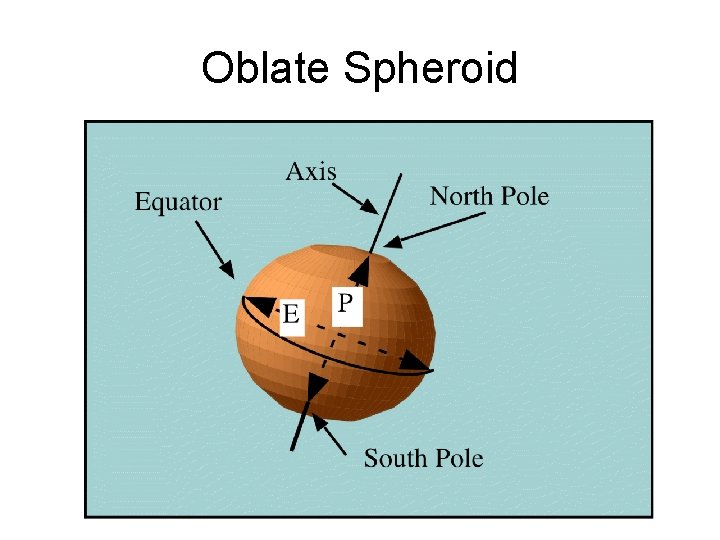 Oblate Spheroid

Axis
Equator
North Pole
E
P
South Pole